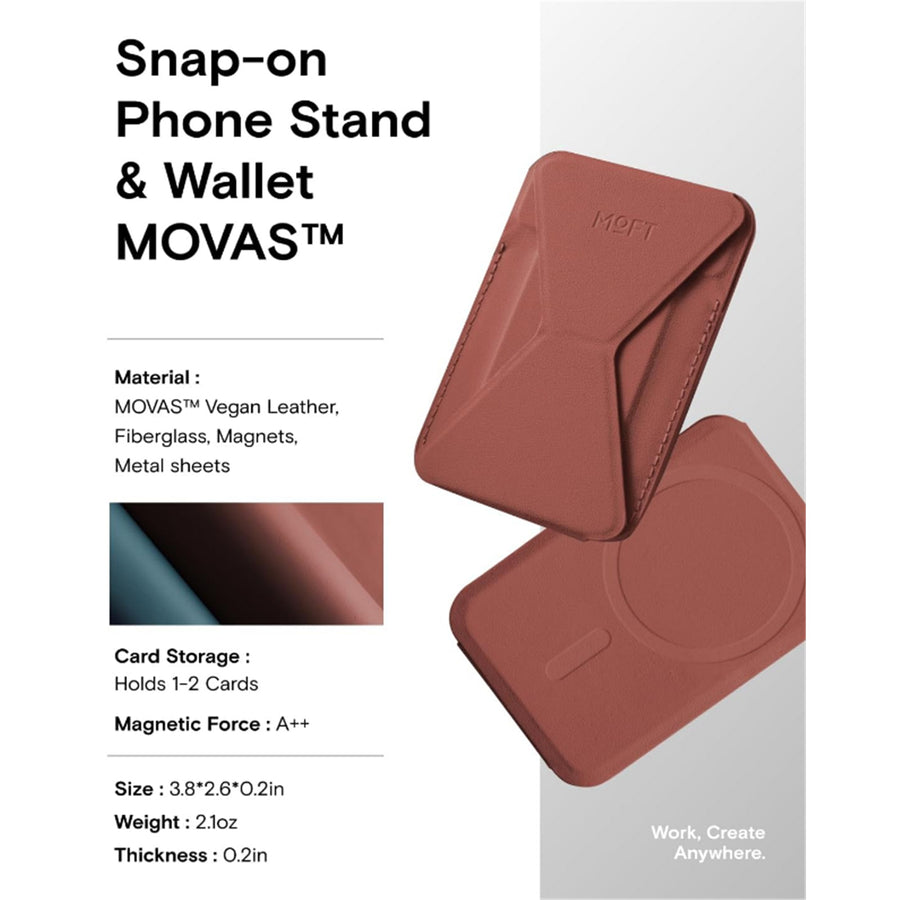 Snap-on Phone Stand & Wallet MOVAS™

Material :
MOVAS™ Vegan Leather, Fiberglass, Magnets, Metal sheets

Card Storage :
Holds 1-2 Cards

Magnetic Force : A++

Size : 3.8*2.6*0.2in
Weight : 2.1oz
Thickness : 0.2in

MOFT

Work, Create Anywhere.